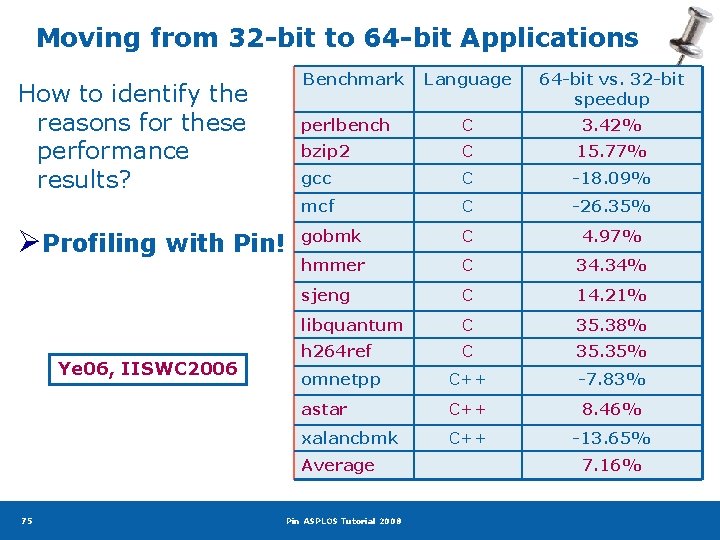 Moving from 32-bit to 64-bit Applications

How to identify the reasons for these performance results?

➢Profiling with Pin!

Ye06, IISWC2006

| Benchmark | Language | 64-bit vs. 32-bit speedup |
|---|---|---|
| perlbench | C | 3.42% |
| bzip2 | C | 15.77% |
| gcc | C | -18.09% |
| mcf | C | -26.35% |
| gobmk | C | 4.97% |
| hmmer | C | 34.34% |
| sjeng | C | 14.21% |
| libquantum | C | 35.38% |
| h264ref | C | 35.35% |
| omnetpp | C++ | -7.83% |
| astar | C++ | 8.46% |
| xalancbmk | C++ | -13.65% |
| Average | | 7.16% |

75

Pin ASPLOS Tutorial 2008